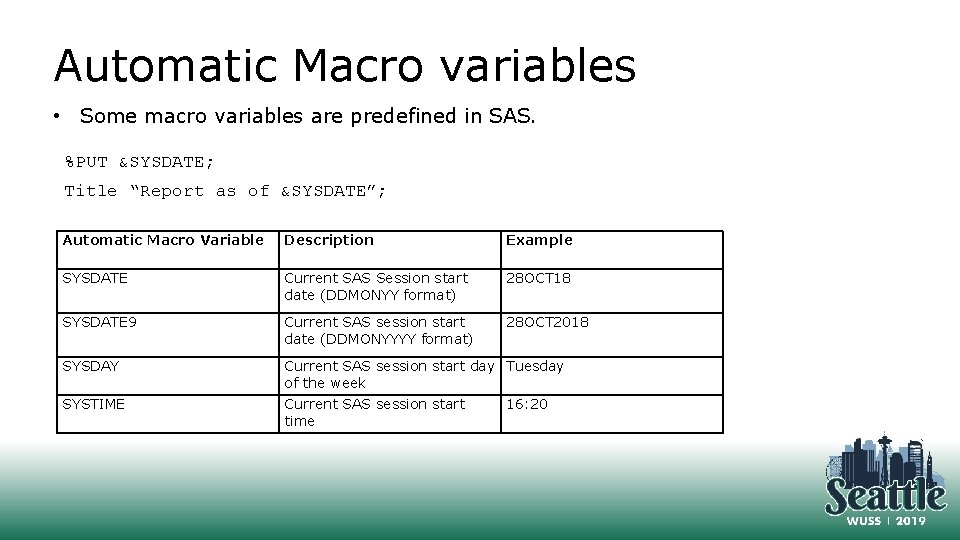 Automatic Macro variables

• Some macro variables are predefined in SAS.

%PUT &SYSDATE;

Title “Report as of &SYSDATE”;

| Automatic Macro Variable | Description | Example |
|---|---|---|
| SYSDATE | Current SAS Session start date (DDMONYY format) | 28OCT18 |
| SYSDATE9 | Current SAS session start date (DDMONYYYY format) | 28OCT2018 |
| SYSDAY | Current SAS session start day of the week | Tuesday |
| SYSTIME | Current SAS session start time | 16:20 |

Seattle
WUSS | 2019